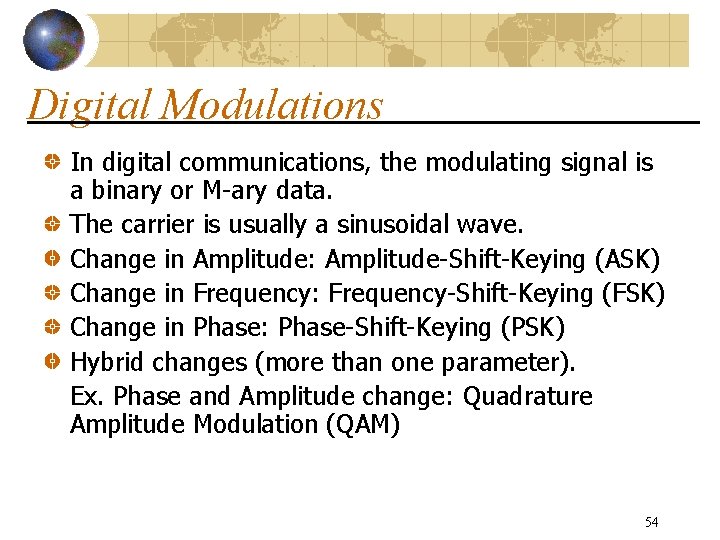 Digital Modulations

In digital communications, the modulating signal is a binary or M-ary data.

The carrier is usually a sinusoidal wave.

Change in Amplitude: Amplitude-Shift-Keying (ASK)

Change in Frequency: Frequency-Shift-Keying (FSK)

Change in Phase: Phase-Shift-Keying (PSK)

Hybrid changes (more than one parameter).

Ex. Phase and Amplitude change: Quadrature Amplitude Modulation (QAM)

54